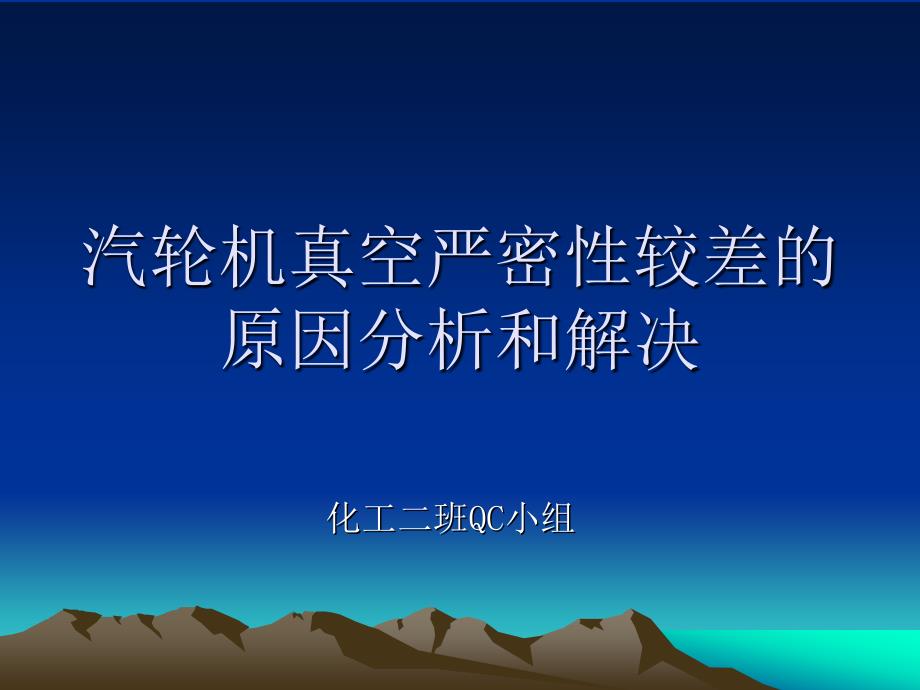 汽轮机真空严密性较差的原因分析和解决

化工二班QC小组